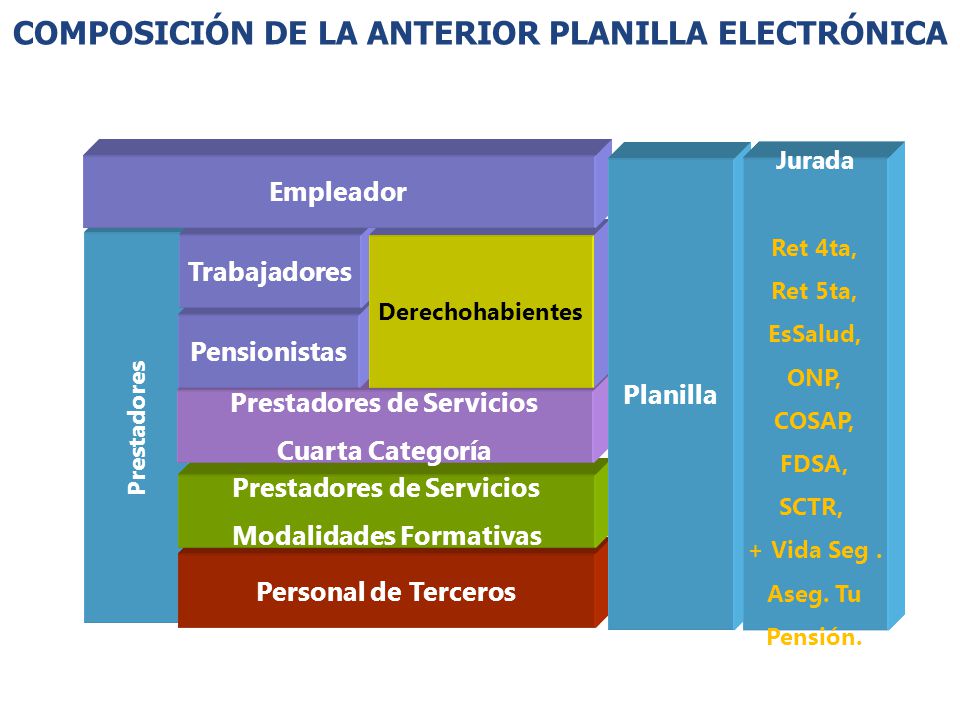 COMPOSICIÓN DE LA ANTERIOR PLANILLA ELECTRÓNICA

Empleador

Prestadores

Trabajadores

Pensionistas

Derechohabientes

Prestadores de Servicios Cuarta Categoría

Prestadores de Servicios Modalidades Formativas

Personal de Terceros

Planilla

Jurada

Ret 4ta,
Ret 5ta,
EsSalud,
ONP,
COSAP,
FDSA,
SCTR,
+ Vida Seg .
Aseg. Tu Pensión.